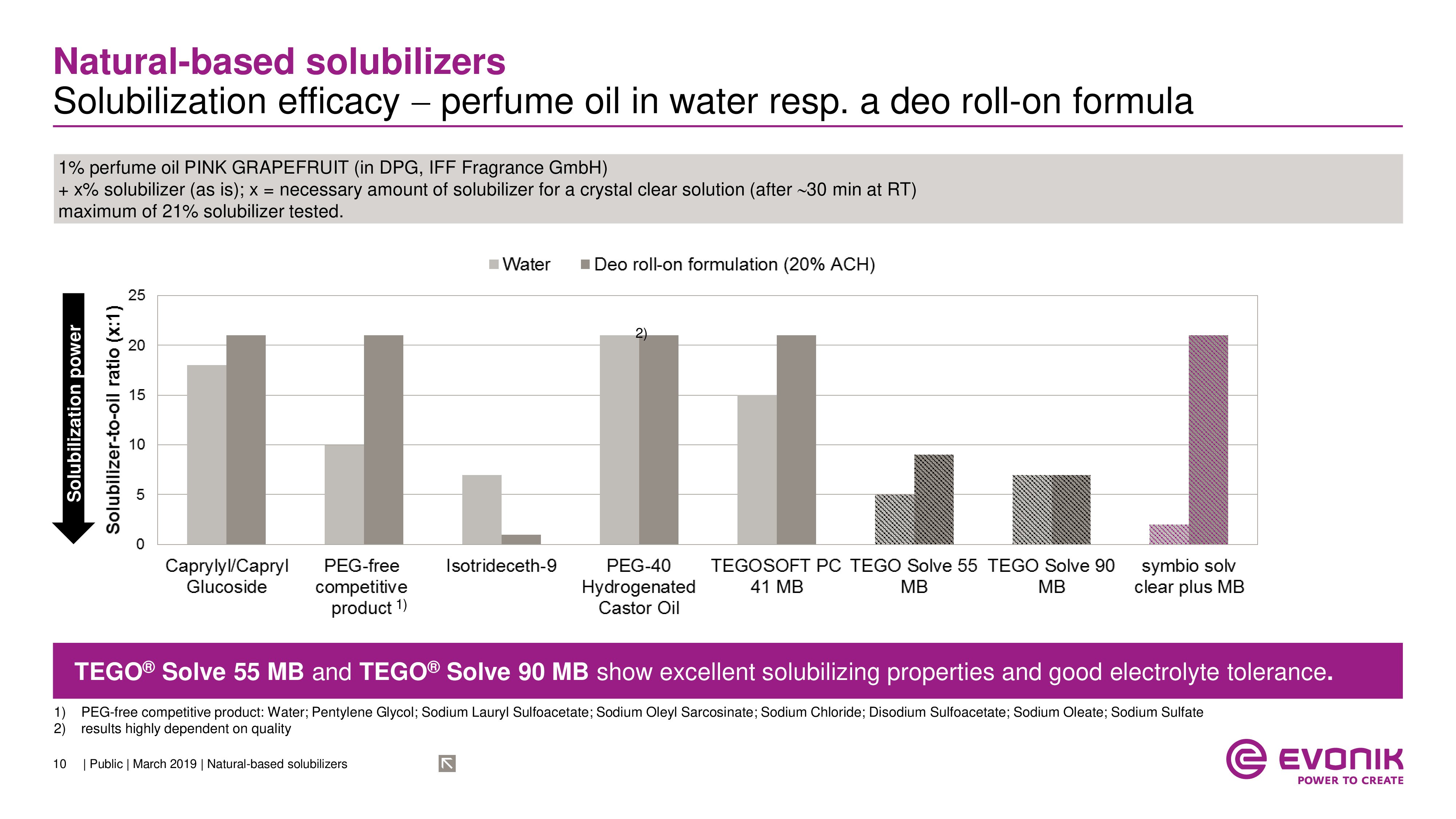 Natural-based solubilizers
Solubilization efficacy – perfume oil in water resp. a deo roll-on formula

1% perfume oil PINK GRAPEFRUIT (in DPG, IFF Fragrance GmbH)
+ x% solubilizer (as is); x = necessary amount of solubilizer for a crystal clear solution (after ~30 min at RT)
maximum of 21% solubilizer tested.

Water Deo roll-on formulation (20% ACH)

Solubilization power
Solubilizer-to-oil ratio (x:1)

25
20
15
10
5
0

2)

Caprylyl/Capryl Glucoside
PEG-free competitive product 1)
Isotrideceth-9
PEG-40 Hydrogenated Castor Oil
TEGOSOFT PC 41 MB
TEGO Solve 55 MB
TEGO Solve 90 MB
symbio solv clear plus MB

TEGO® Solve 55 MB and TEGO® Solve 90 MB show excellent solubilizing properties and good electrolyte tolerance.

1) PEG-free competitive product: Water; Pentylene Glycol; Sodium Lauryl Sulfoacetate; Sodium Oleyl Sarcosinate; Sodium Chloride; Disodium Sulfoacetate; Sodium Oleate; Sodium Sulfate
2) results highly dependent on quality

10 | Public | March 2019 | Natural-based solubilizers

EVONIK
POWER TO CREATE